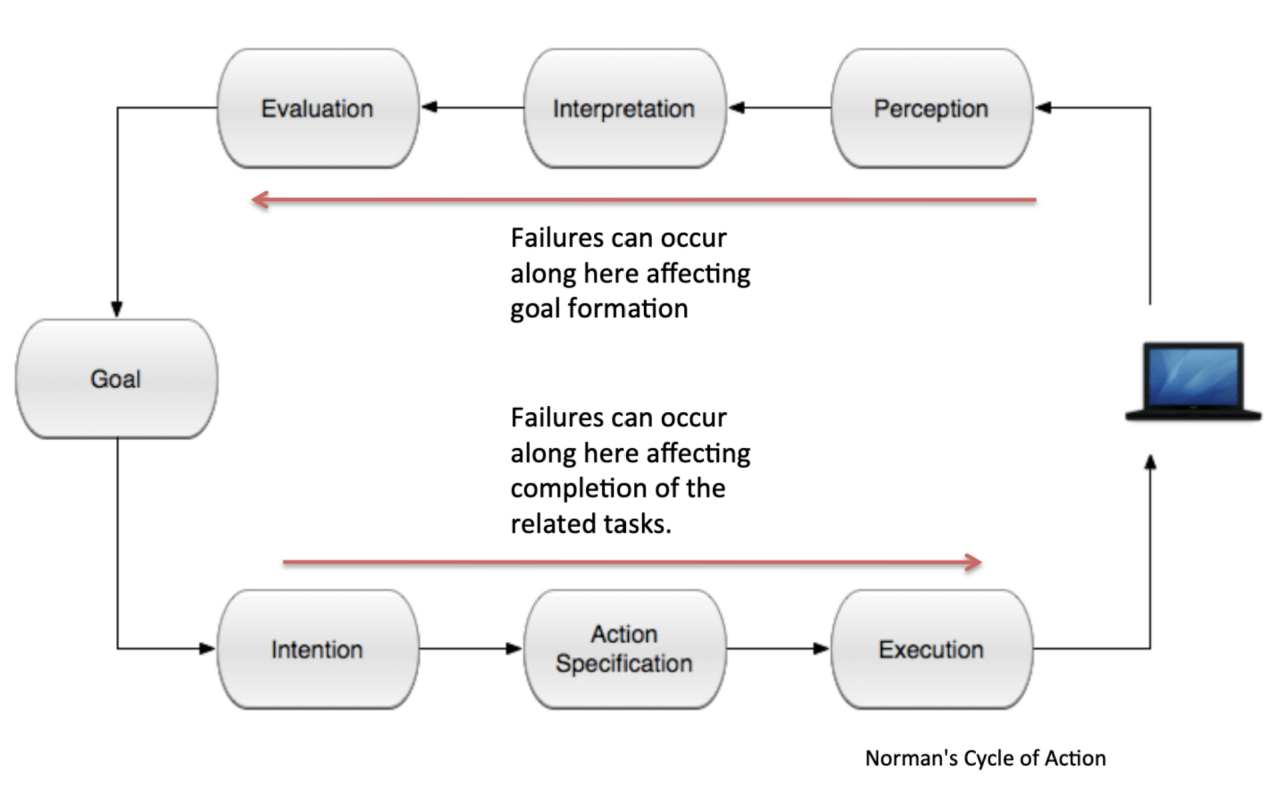 Evaluation

Interpretation

Perception

Failures can occur along here affecting goal formation

Goal

Failures can occur along here affecting completion of the related tasks.

Intention

Action Specification

Execution

Norman's Cycle of Action